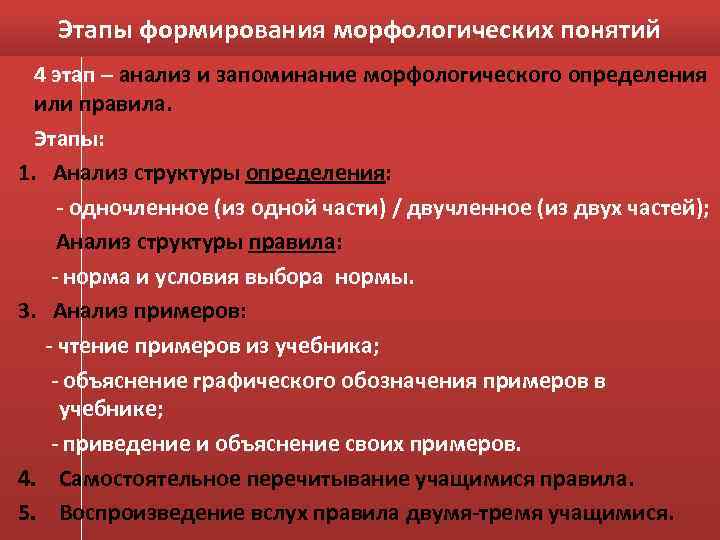 Этапы формирования морфологических понятий

4 этап – анализ и запоминание морфологического определения или правила.

Этапы:

1. Анализ структуры определения:

- одночленное (из одной части) / двучленное (из двух частей);

Анализ структуры правила:

- норма и условия выбора нормы.

3. Анализ примеров:

- чтение примеров из учебника;

- объяснение графического обозначения примеров в учебнике;

- приведение и объяснение своих примеров.

4. Самостоятельное перечитывание учащимися правила.

5. Воспроизведение вслух правила двумя-тремя учащимися.